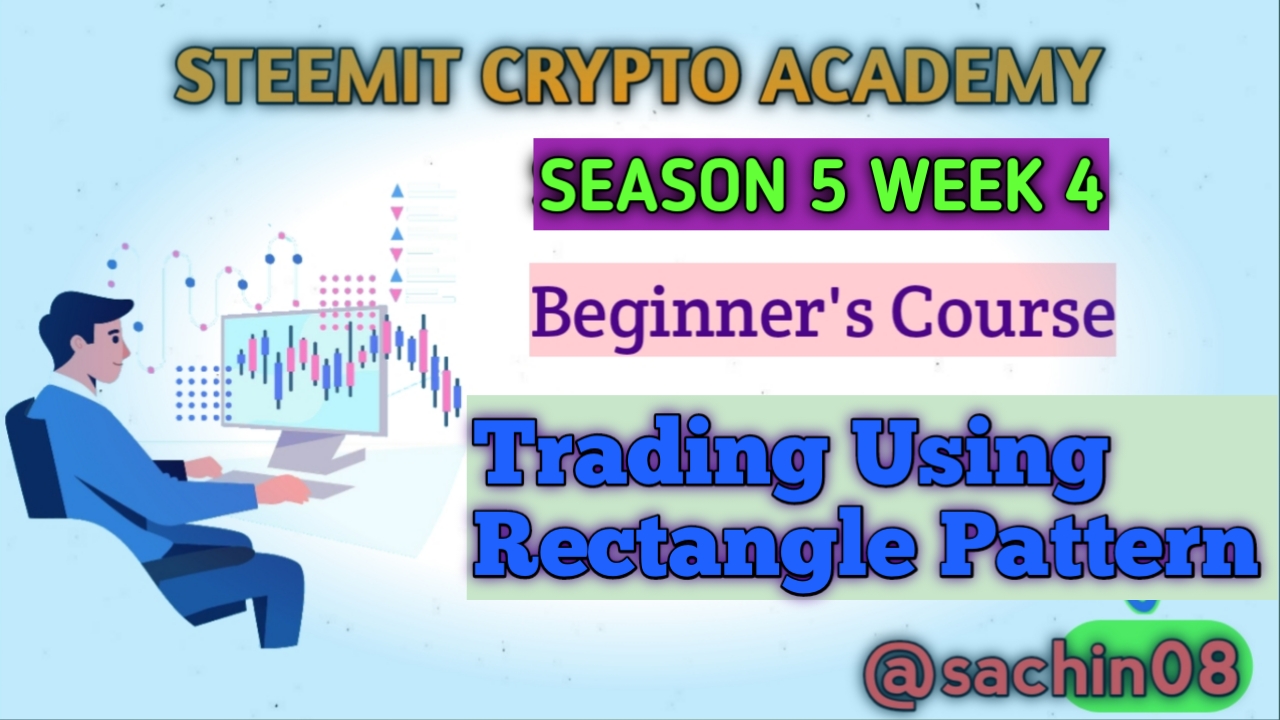 STEEMIT CRYPTO ACADEMY

SEASON 5 WEEK 4

Beginner's Course

Trading Using Rectangle Pattern

@sachin08